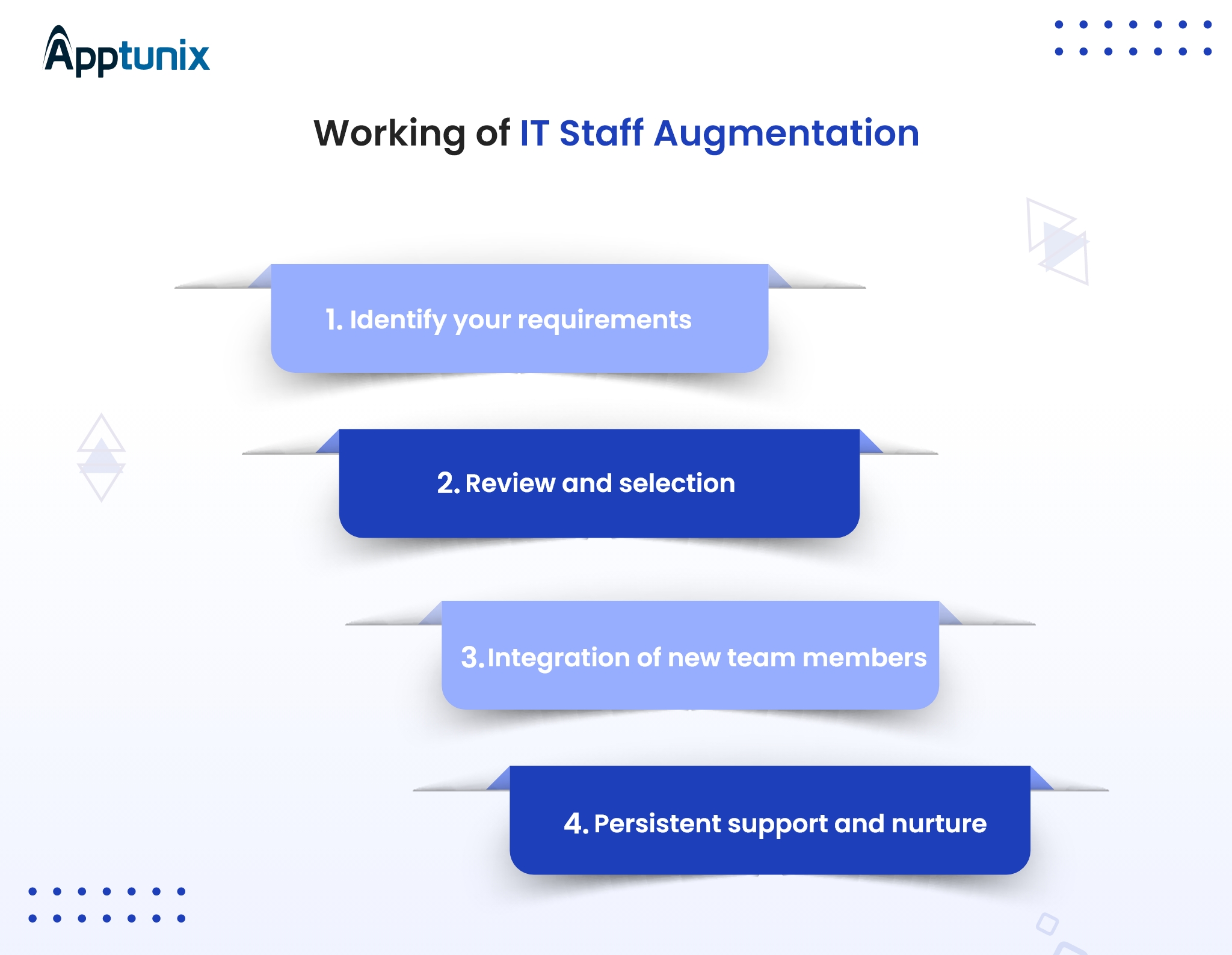 Apptunix

Working of IT Staff Augmentation

1. Identify your requirements

2. Review and selection

3. Integration of new team members

4. Persistent support and nurture